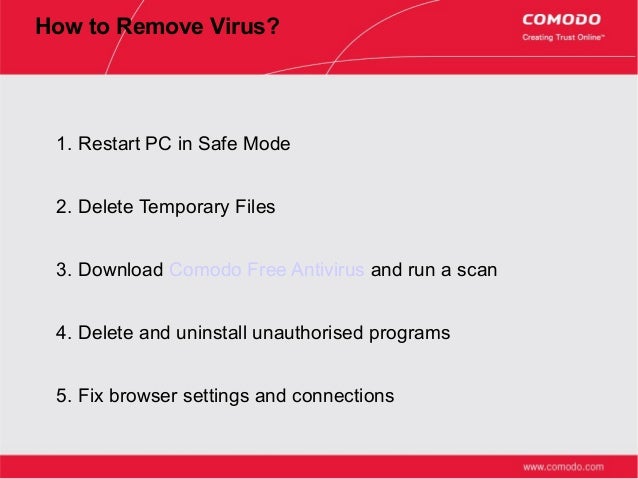 How to Remove Virus?

COMODO
Creating Trust Online™

1. Restart PC in Safe Mode

2. Delete Temporary Files

3. Download Comodo Free Antivirus and run a scan

4. Delete and uninstall unauthorised programs

5. Fix browser settings and connections

www.comodo.com